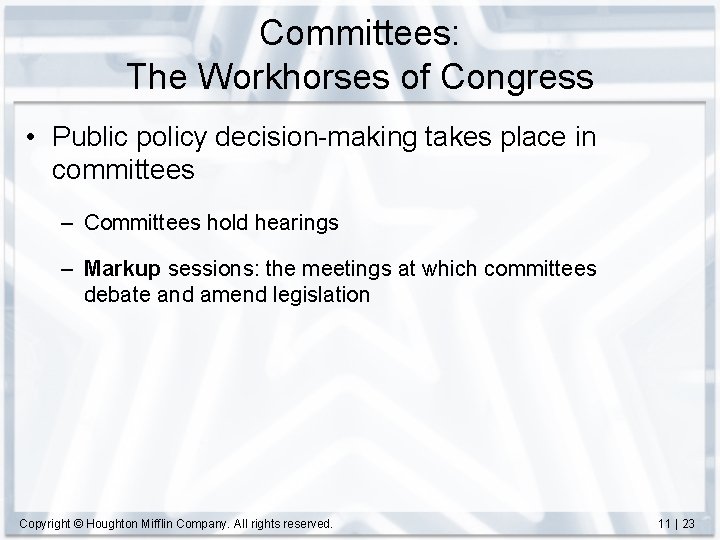 Committees:
The Workhorses of Congress

• Public policy decision-making takes place in committees

– Committees hold hearings

– Markup sessions: the meetings at which committees debate and amend legislation

Copyright © Houghton Mifflin Company. All rights reserved.

11 | 23